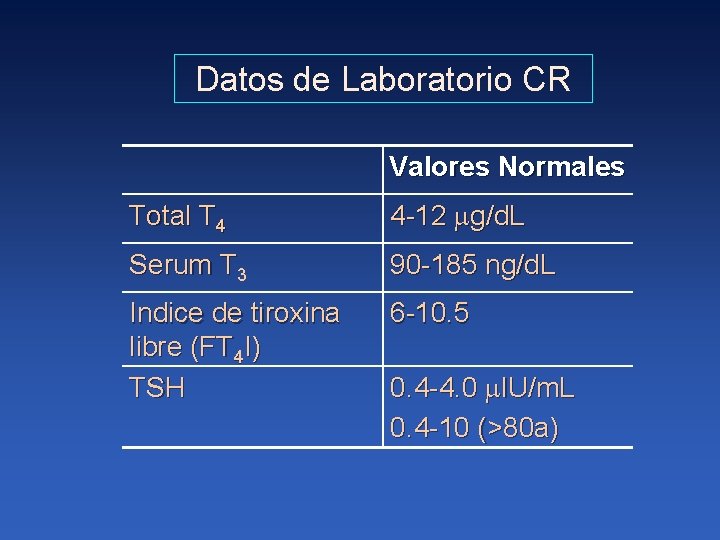 Datos de Laboratorio CR

| | Valores Normales |
|---|---|
| Total $T_4$ | 4-12 $\mu$g/dL |
| Serum $T_3$ | 90-185 ng/dL |
| Indice de tiroxina libre ($FT_4I$) | 6-10.5 |
| TSH | 0.4-4.0 $\mu$IU/mL 0.4-10 (>80a) |